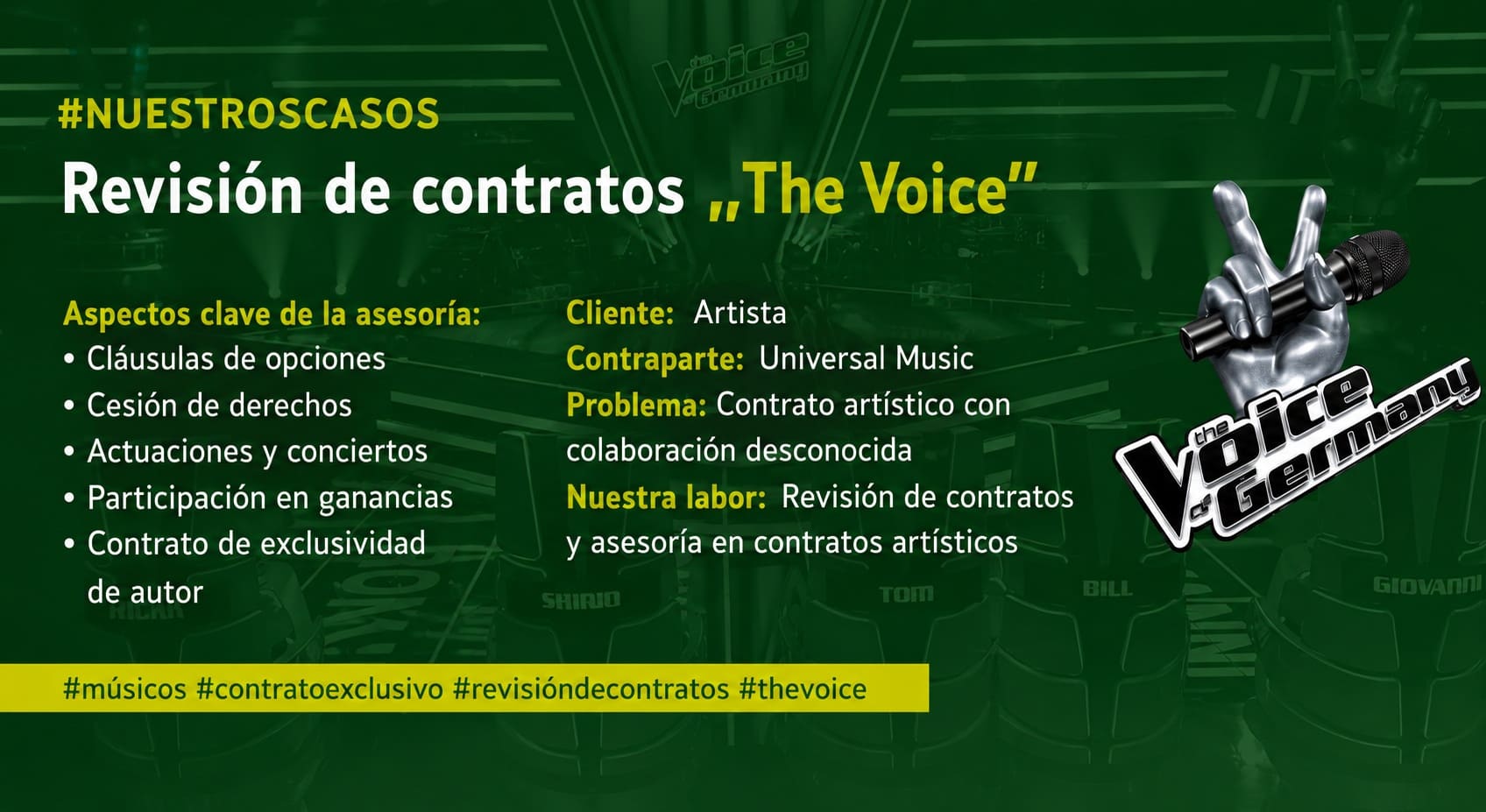 #NUESTROSCASOS

Revisión de contratos „The Voice"

Aspectos clave de la asesoría:
• Cláusulas de opciones
• Cesión de derechos
• Actuaciones y conciertos
• Participación en ganancias
• Contrato de exclusividad de autor

Cliente: Artista
Contraparte: Universal Music
Problema: Contrato artístico con colaboración desconocida
Nuestra labor: Revisión de contratos y asesoría en contratos artísticos

the Voice of Germany

SHIRIO
TOM
BILL
GIOVANNI

#músicos #contratoexclusivo #revisióndecontratos #thevoice